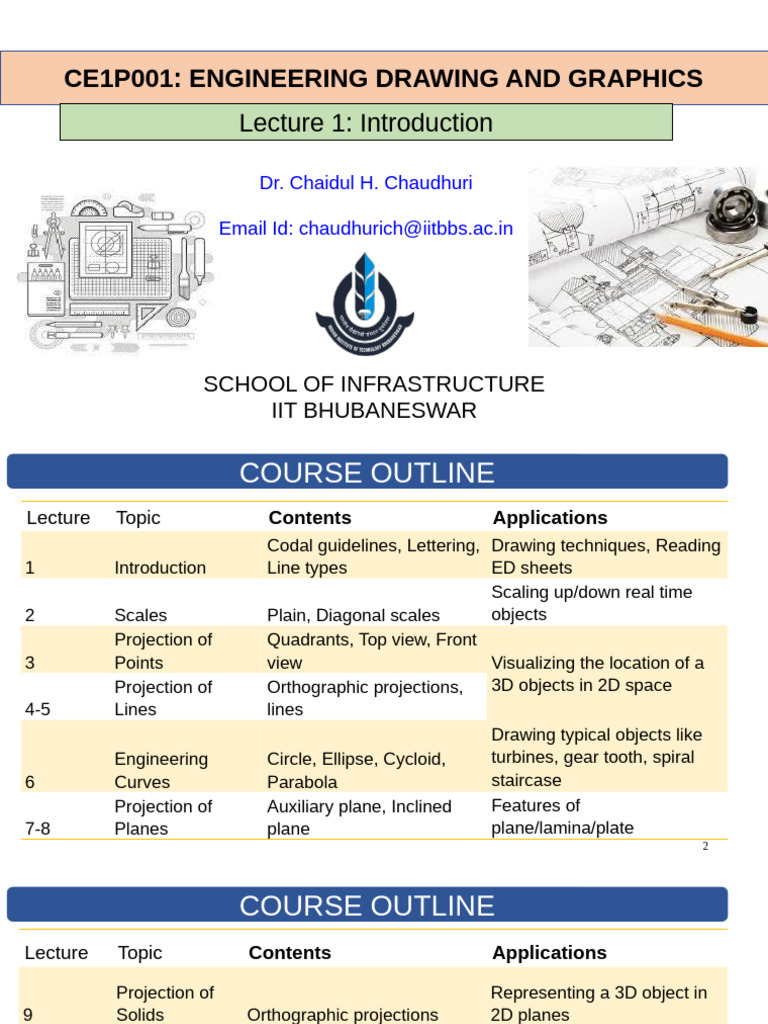 CE1P001: ENGINEERING DRAWING AND GRAPHICS

Lecture 1: Introduction

Dr. Chaidul H. Chaudhuri

Email Id: chaudhurich@iitbbs.ac.in

SCHOOL OF INFRASTRUCTURE
IIT BHUBANESWAR

COURSE OUTLINE

| Lecture | Topic | Contents | Applications |
|---|---|---|---|
| 1 | Introduction | Codal guidelines, Lettering, Line types | Drawing techniques, Reading ED sheets |
| 2 | Scales | Plain, Diagonal scales | Scaling up/down real time objects |
| 3 | Projection of Points | Quadrants, Top view, Front view | Visualizing the location of a 3D objects in 2D space |
| 4-5 | Projection of Lines | Orthographic projections, lines | |
| 6 | Engineering Curves | Circle, Ellipse, Cycloid, Parabola | Drawing typical objects like turbines, gear tooth, spiral staircase |
| 7-8 | Projection of Planes | Auxiliary plane, Inclined plane | Features of plane/lamina/plate |

2

COURSE OUTLINE

| Lecture | Topic | Contents | Applications |
|---|---|---|---|
| 9 | Projection of Solids | Orthographic projections | Representing a 3D object in 2D planes |